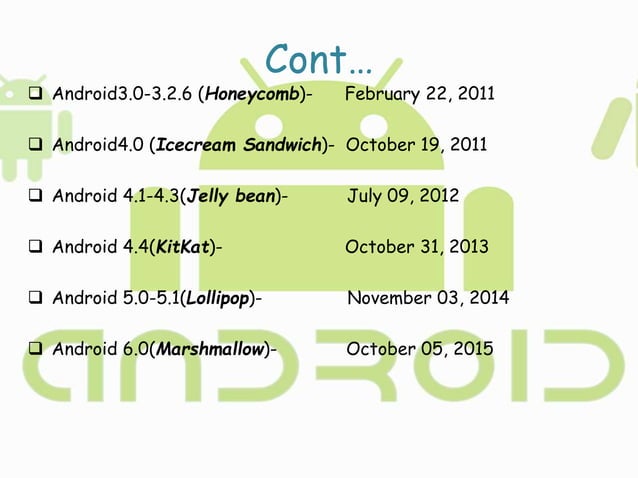 Cont…

❑ Android3.0-3.2.6 (Honeycomb)- February 22, 2011

❑ Android4.0 (Icecream Sandwich)- October 19, 2011

❑ Android 4.1-4.3(Jelly bean)- July 09, 2012

❑ Android 4.4(KitKat)- October 31, 2013

❑ Android 5.0-5.1(Lollipop)- November 03, 2014

❑ Android 6.0(Marshmallow)- October 05, 2015

ANDROID